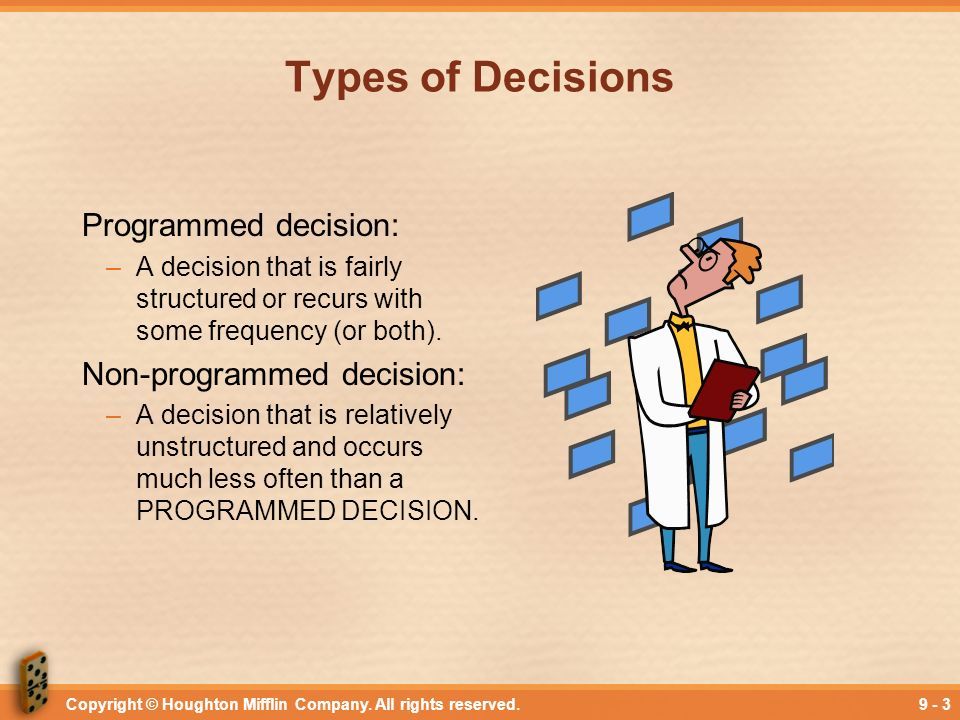 Types of Decisions

Programmed decision:

– A decision that is fairly structured or recurs with some frequency (or both).

Non-programmed decision:

– A decision that is relatively unstructured and occurs much less often than a PROGRAMMED DECISION.

Copyright © Houghton Mifflin Company. All rights reserved.

9 - 3